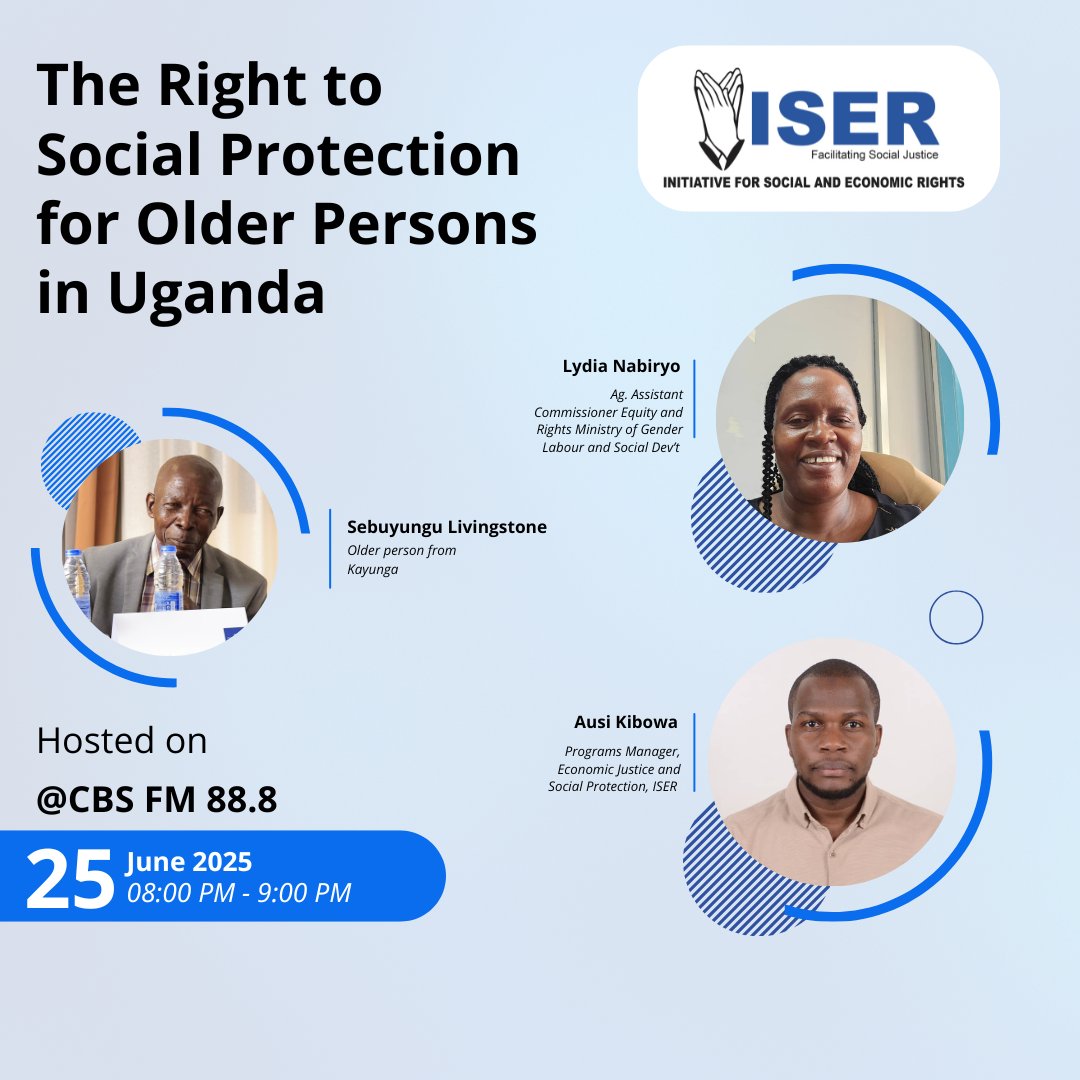 The Right to Social Protection for Older Persons in Uganda

ISER
Facilitating Social Justice
INITIATIVE FOR SOCIAL AND ECONOMIC RIGHTS

Lydia Nabiryo
Ag. Assistant Commissioner Equity and Rights Ministry of Gender Labour and Social Dev't

Sebuyungu Livingstone
Older person from Kayunga

Ausi Kibowa
Programs Manager, Economic Justice and Social Protection, ISER

Hosted on
@CBS FM 88.8

25 June 2025
08:00 PM - 9:00 PM